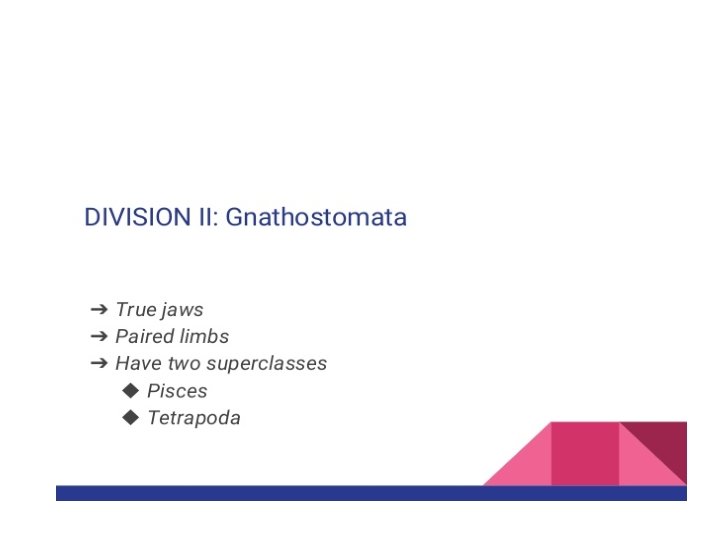 DIVISION II: Gnathostomata

➔ True jaws
➔ Paired limbs
➔ Have two superclasses
◆ Pisces
◆ Tetrapoda